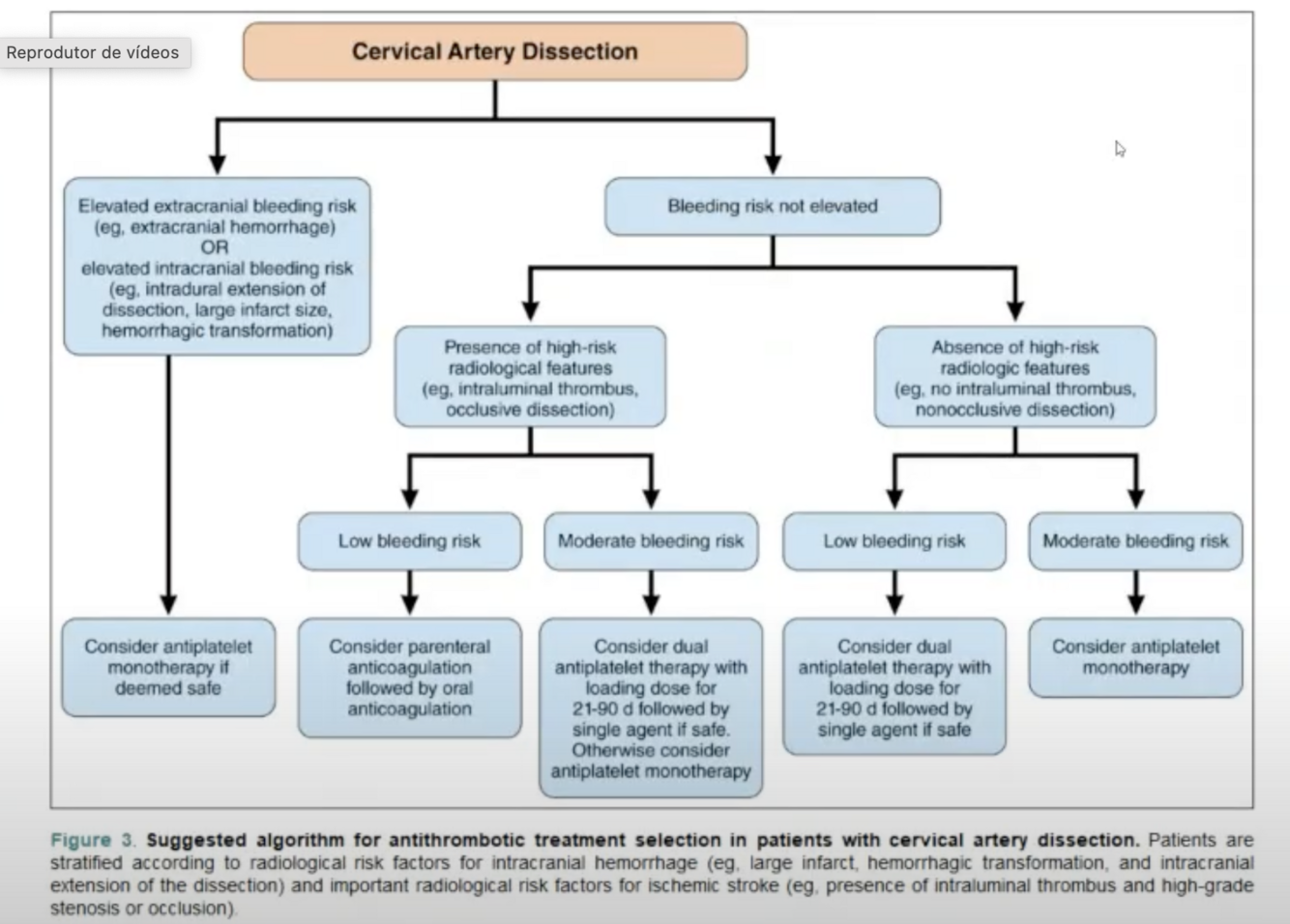 Reprodutor de vídeos

Cervical Artery Dissection

Elevated extracranial bleeding risk (eg, extracranial hemorrhage) OR elevated intracranial bleeding risk (eg, intradural extension of dissection, large infarct size, hemorrhagic transformation)

Bleeding risk not elevated

Presence of high-risk radiological features (eg, intraluminal thrombus, occlusive dissection)

Absence of high-risk radiologic features (eg, no intraluminal thrombus, nonocclusive dissection)

Low bleeding risk

Moderate bleeding risk

Low bleeding risk

Moderate bleeding risk

Consider antiplatelet monotherapy if deemed safe

Consider parenteral anticoagulation followed by oral anticoagulation

Consider dual antiplatelet therapy with loading dose for 21-90 d followed by single agent if safe. Otherwise consider antiplatelet monotherapy

Consider dual antiplatelet therapy with loading dose for 21-90 d followed by single agent if safe

Consider antiplatelet monotherapy

Figure 3. Suggested algorithm for antithrombotic treatment selection in patients with cervical artery dissection. Patients are stratified according to radiological risk factors for intracranial hemorrhage (eg, large infarct, hemorrhagic transformation, and intracranial extension of the dissection) and important radiological risk factors for ischemic stroke (eg, presence of intraluminal thrombus and high-grade stenosis or occlusion).